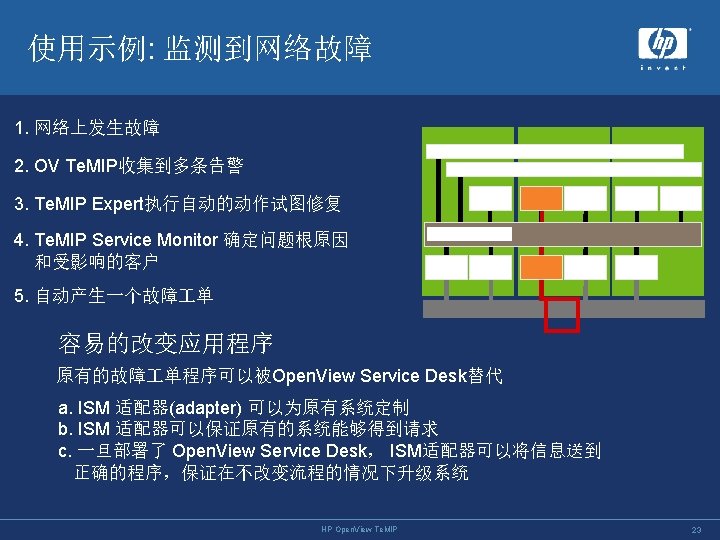 使用示例: 监测到网络故障

hp
invent

1. 网络上发生故障

2. OV TeMIP收集到多条告警

3. TeMIP Expert执行自动的动作试图修复

4. TeMIP Service Monitor 确定问题根原因和受影响的客户

5. 自动产生一个故障工单

容易的改变应用程序

原有的故障工单程序可以被OpenView Service Desk替代

a. ISM 适配器(adapter) 可以为原有系统定制
b. ISM 适配器可以保证原有的系统能够得到请求
c. 一旦部署了 OpenView Service Desk， ISM适配器可以将信息送到正确的程序，保证在不改变流程的情况下升级系统

HP OpenView TeMIP

23